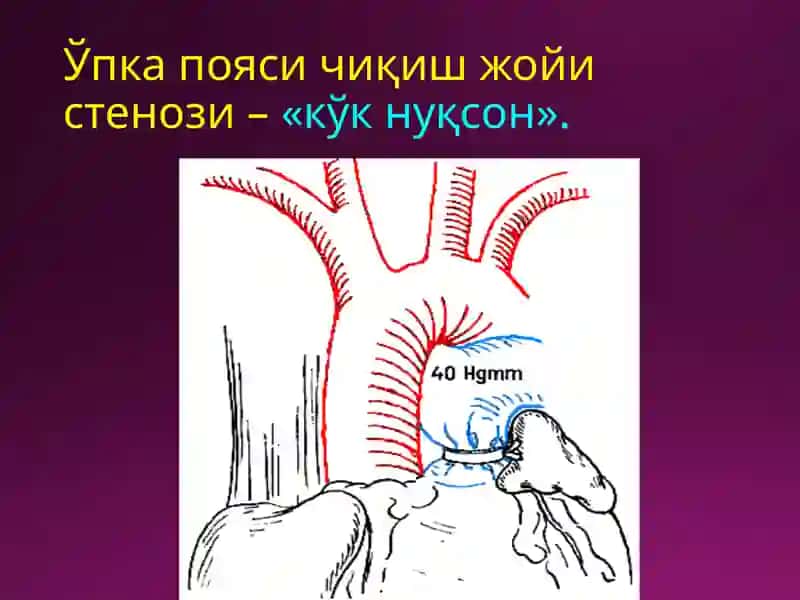 Ўпка пояси чиқиш жойи стенози – «кўк нуқсон».

40 Hgmm